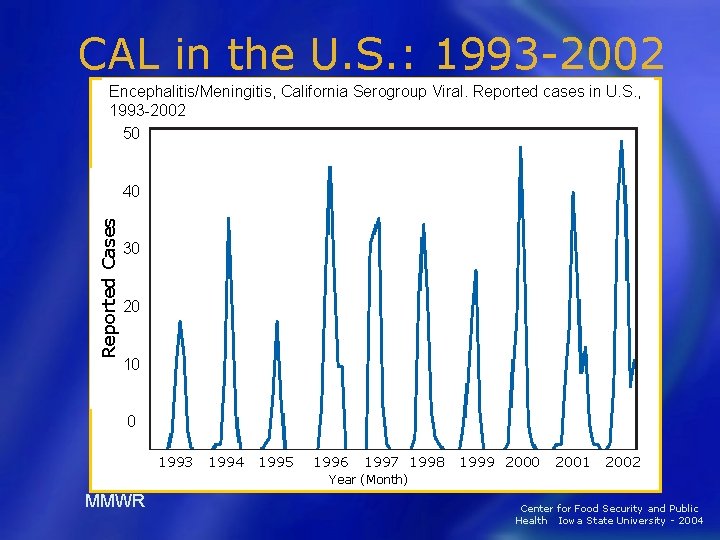 CAL in the U.S.: 1993-2002

Encephalitis/Meningitis, California Serogroup Viral. Reported cases in U.S., 1993-2002

Reported Cases

50
40
30
20
10
0

1993 1994 1995 1996 1997 1998 1999 2000 2001 2002

Year (Month)

MMWR

Center for Food Security and Public Health Iowa State University - 2004